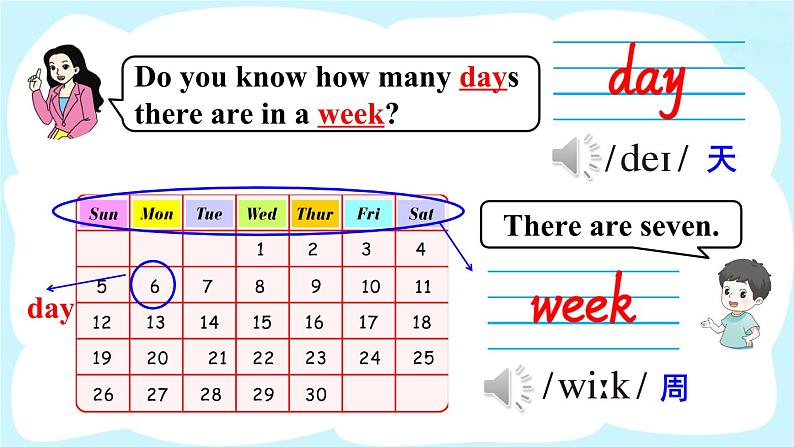 Do you know how many days there are in a week?

day

/deɪ/ 天

| Sun | Mon | Tue | Wed | Thur | Fri | Sat |
|---|---|---|---|---|---|---|
| | | | 1 | 2 | 3 | 4 |
| 5 | 6 | 7 | 8 | 9 | 10 | 11 |
| 12 | 13 | 14 | 15 | 16 | 17 | 18 |
| 19 | 20 | 21 | 22 | 23 | 24 | 25 |
| 26 | 27 | 28 | 29 | 30 | | |

day

There are seven.

week

/wiːk/ 周